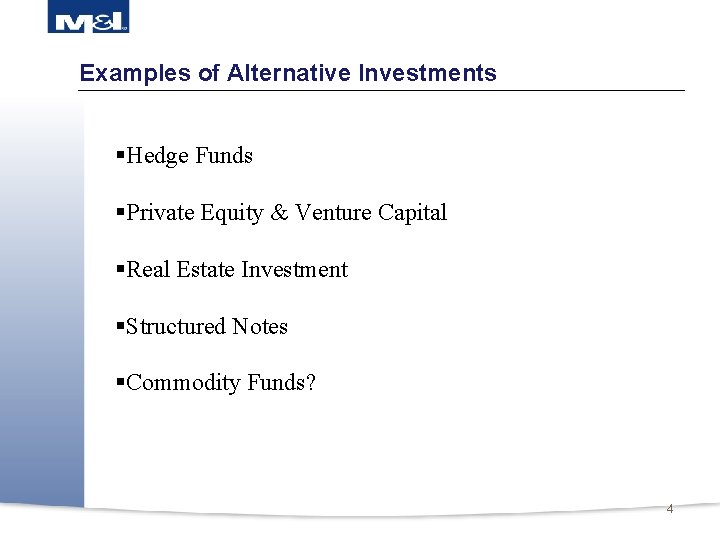 M&I

Examples of Alternative Investments

▪Hedge Funds

▪Private Equity & Venture Capital

▪Real Estate Investment

▪Structured Notes

▪Commodity Funds?

4